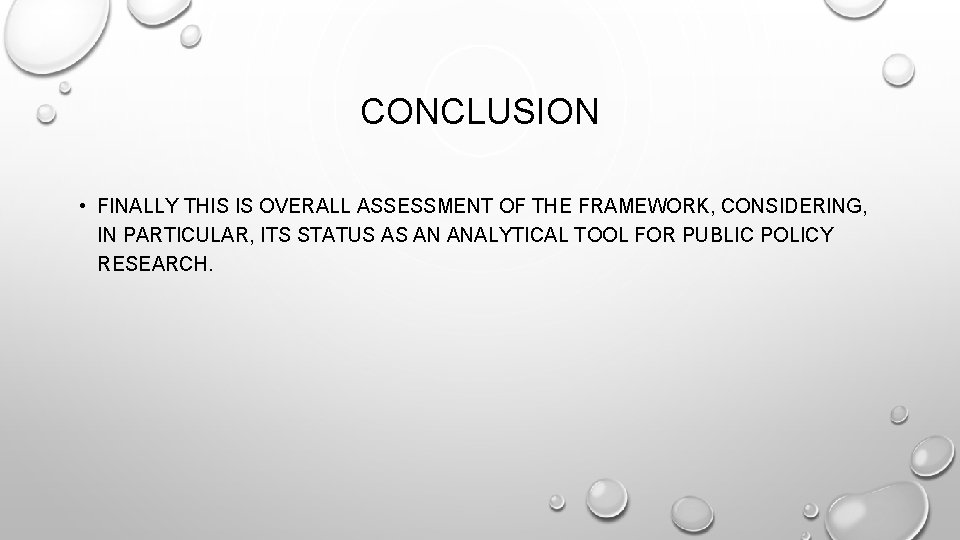 CONCLUSION

• FINALLY THIS IS OVERALL ASSESSMENT OF THE FRAMEWORK, CONSIDERING, IN PARTICULAR, ITS STATUS AS AN ANALYTICAL TOOL FOR PUBLIC POLICY RESEARCH.